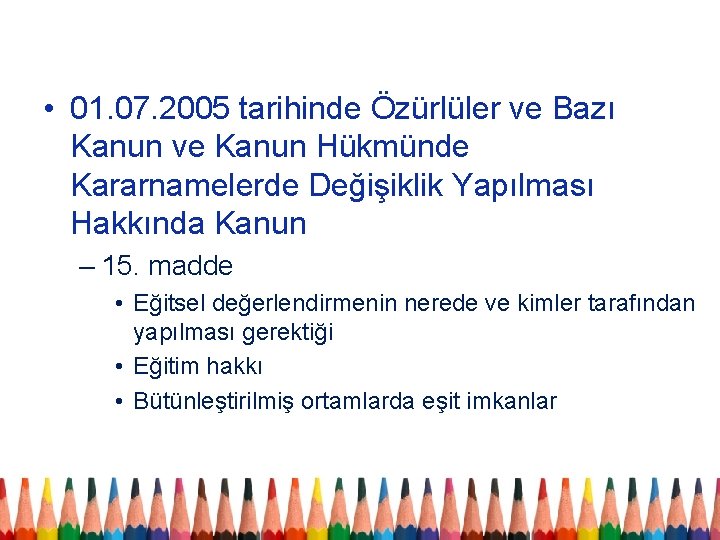 • 01.07.2005 tarihinde Özürlüler ve Bazı Kanun ve Kanun Hükmünde Kararnamelerde Değişiklik Yapılması Hakkında Kanun

– 15. madde

• Eğitsel değerlendirmenin nerede ve kimler tarafından yapılması gerektiği

• Eğitim hakkı

• Bütünleştirilmiş ortamlarda eşit imkanlar